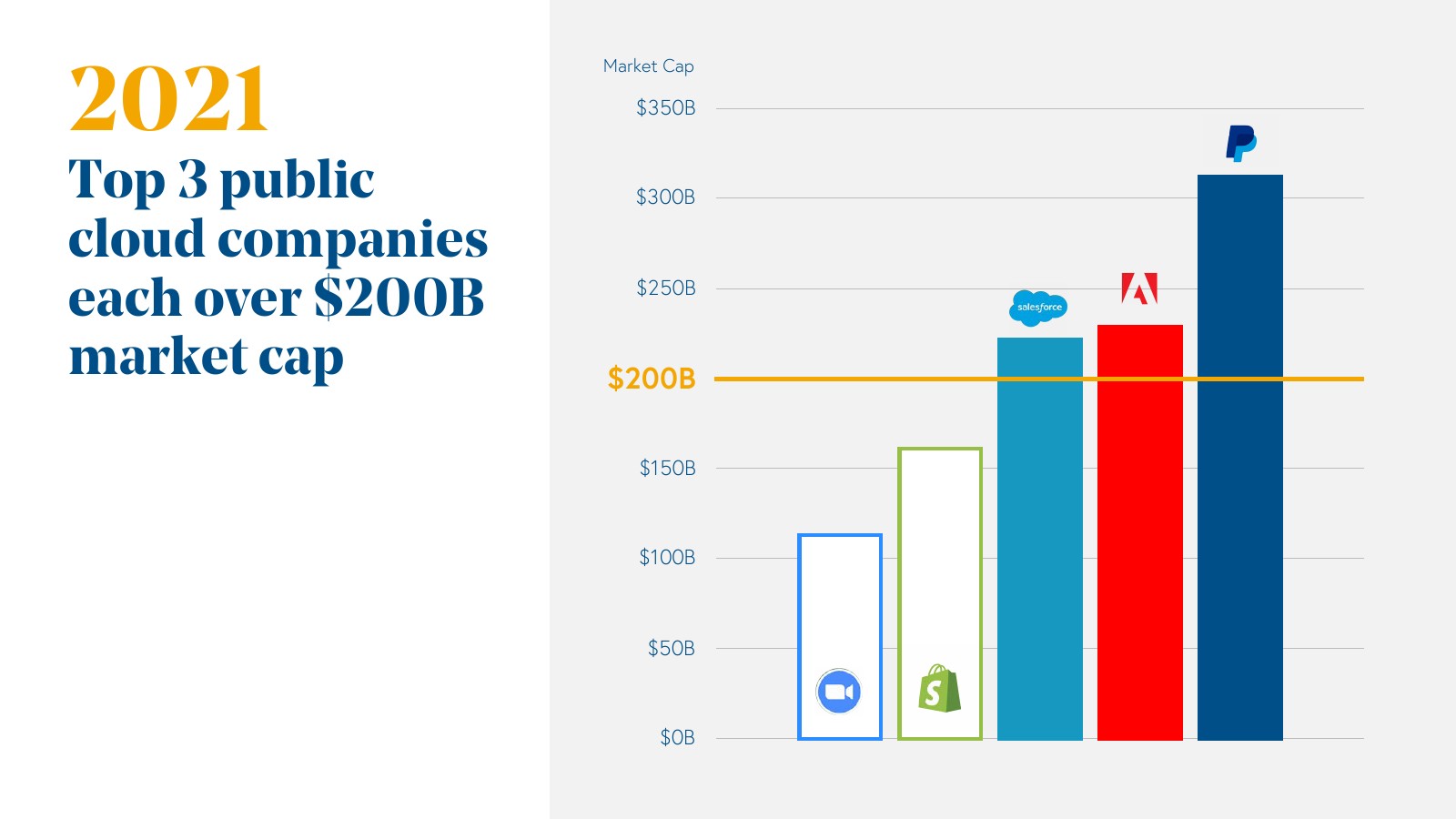 2021
Top 3 public cloud companies each over $200B market cap

Market Cap
$350B
$300B
$250B
$200B
$150B
$100B
$50B
$0B

salesforce